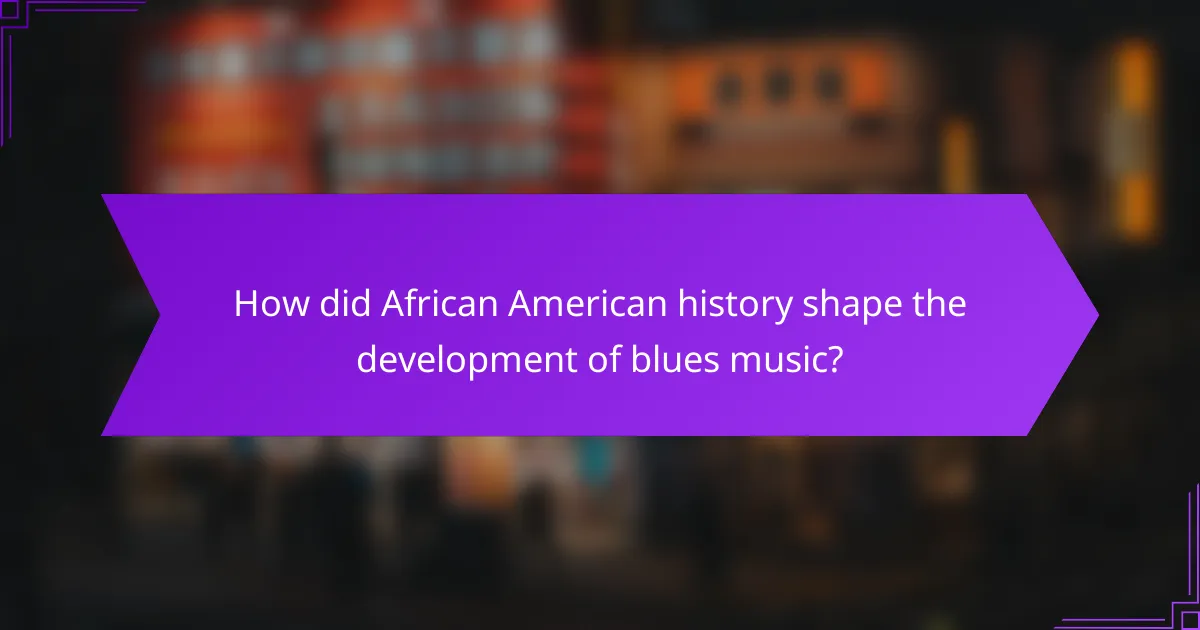 How did African American history shape the development of blues music?